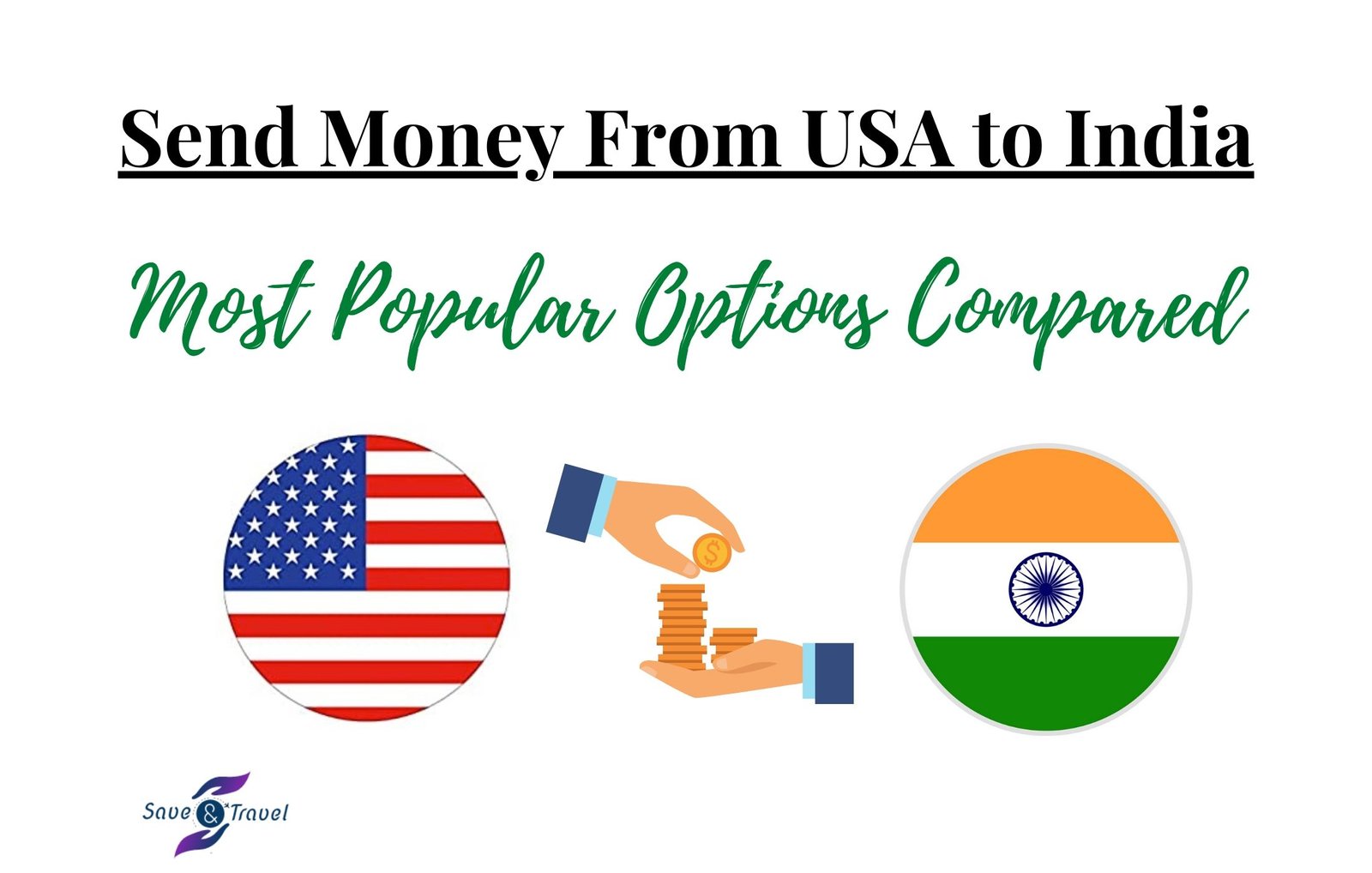 Send Money From USA to India

Most Popular Options Compared

$

Save & Travel